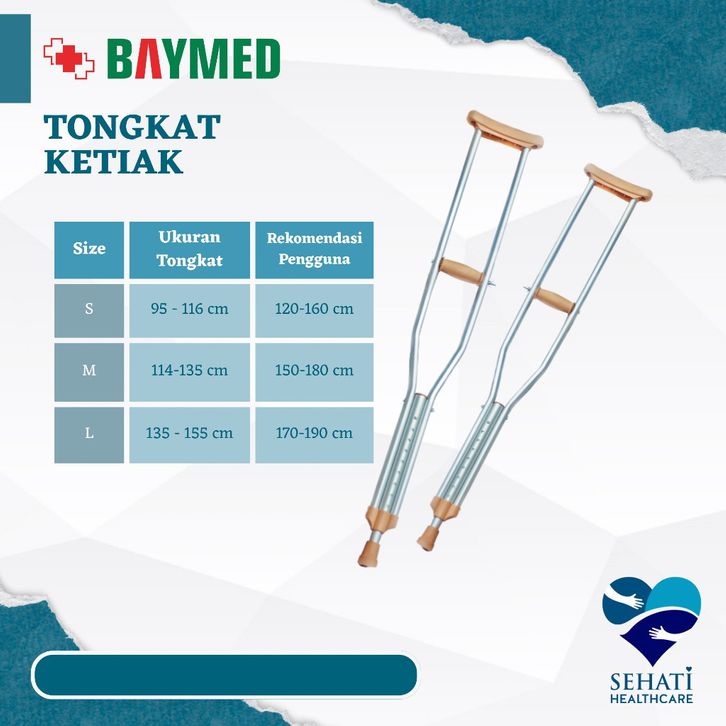 BAYMED

TONGKAT KETIAK

| Size | Ukuran Tongkat | Rekomendasi Pengguna |
|---|---|---|
| S | 95 - 116 cm | 120-160 cm |
| M | 114-135 cm | 150-180 cm |
| L | 135 - 155 cm | 170-190 cm |

SEHATI HEALTHCARE